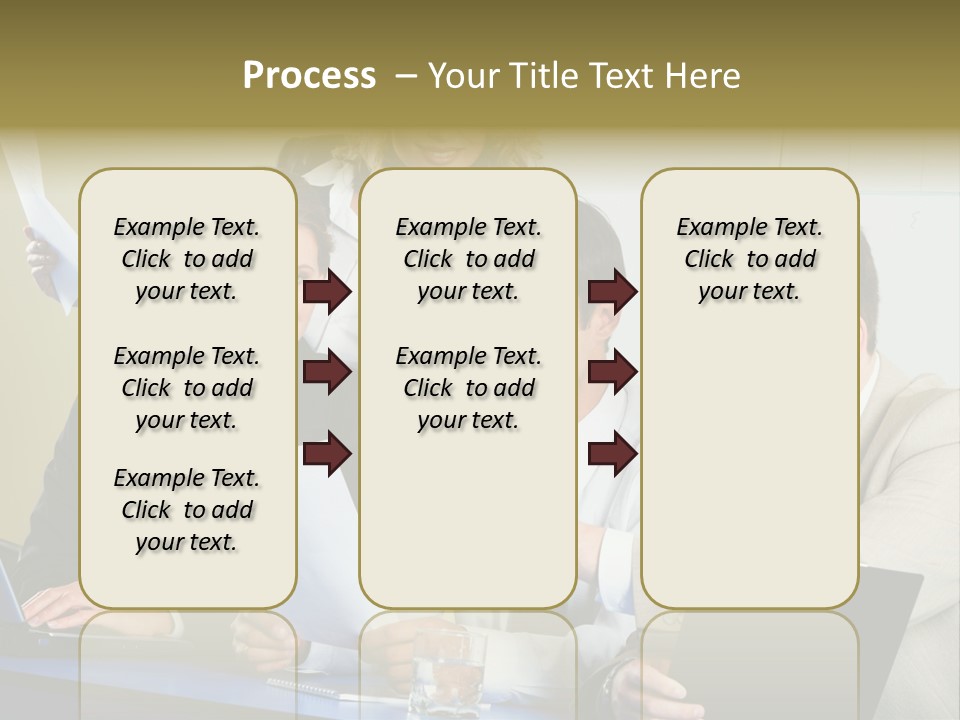 Process – Your Title Text Here

Example Text. Click to add your text.

Example Text. Click to add your text.

Example Text. Click to add your text.

Example Text. Click to add your text.

Example Text. Click to add your text.

Example Text. Click to add your text.